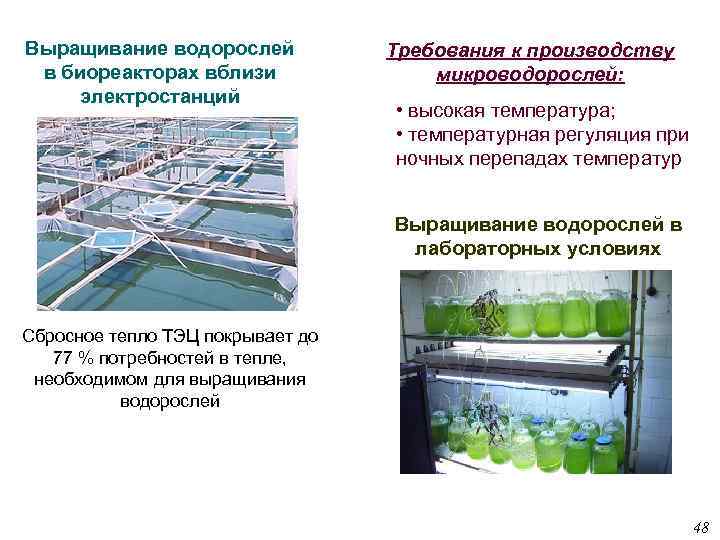 Выращивание водорослей в биореакторах вблизи электростанций

Сбросное тепло ТЭЦ покрывает до 77 % потребностей в тепле, необходимом для выращивания водорослей

Требования к производству микроводорослей:

• высокая температура;
• температурная регуляция при ночных перепадах температур

Выращивание водорослей в лабораторных условиях

48